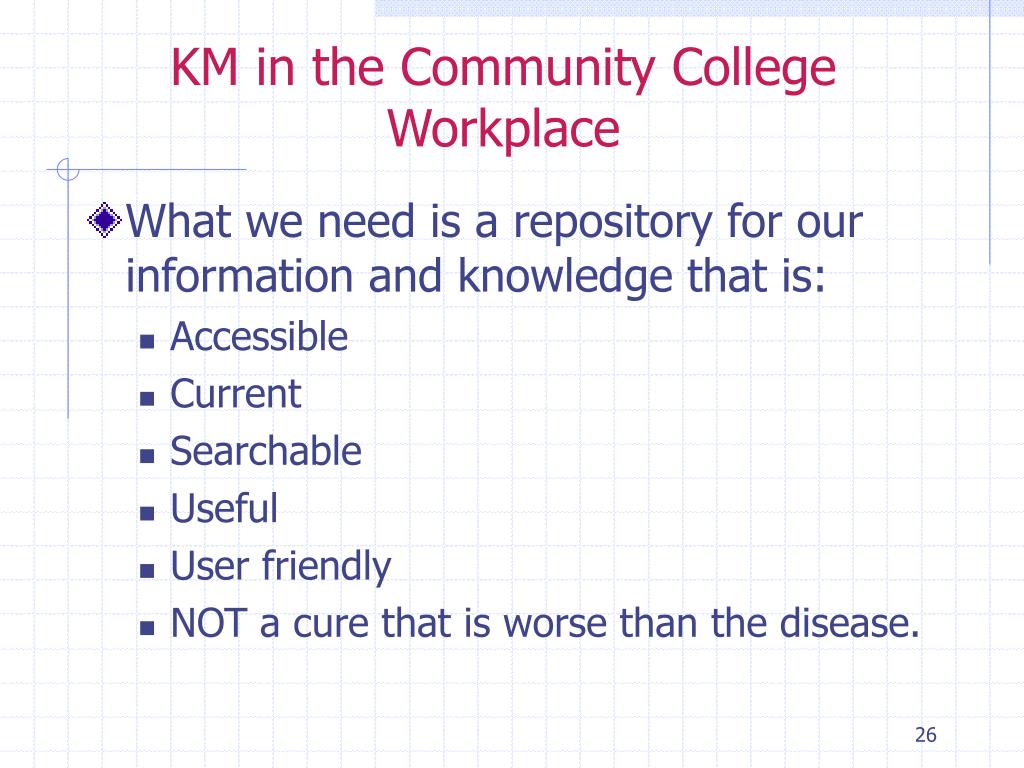 KM in the Community College Workplace

What we need is a repository for our information and knowledge that is:

- Accessible
- Current
- Searchable
- Useful
- User friendly
- NOT a cure that is worse than the disease.

26